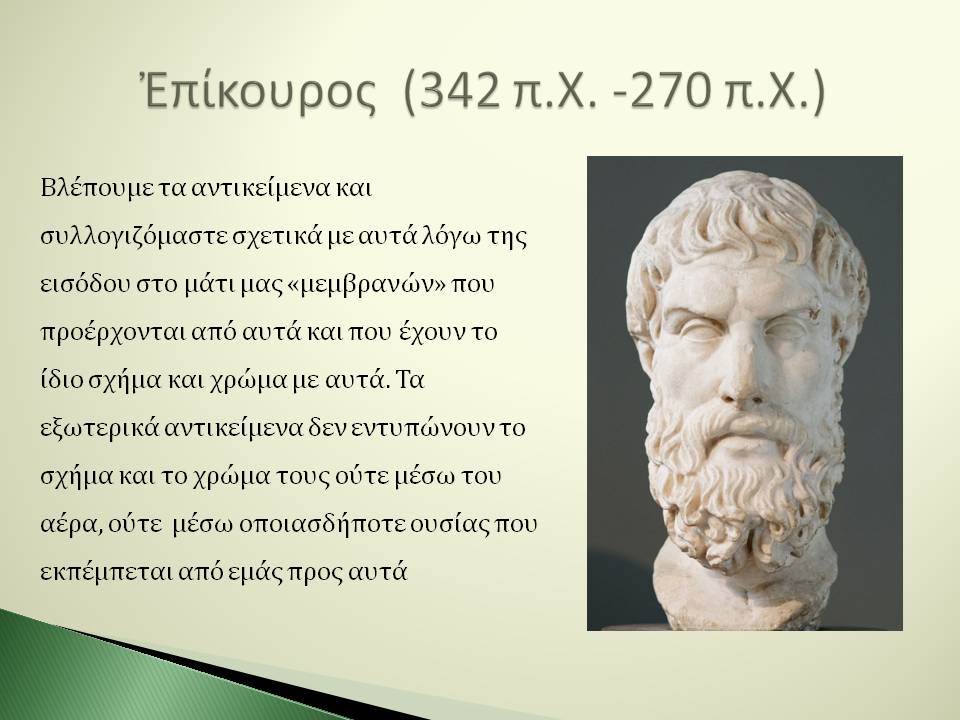 Ἐπίκουρος (342 π.Χ. -270 π.Χ.)

Βλέπουμε τα αντικείμενα και συλλογιζόμαστε σχετικά με αυτά λόγω της εισόδου στο μάτι μας «μεμβρανών» που προέρχονται από αυτά και που έχουν το ίδιο σχήμα και χρώμα με αυτά. Τα εξωτερικά αντικείμενα δεν εντυπώνουν το σχήμα και το χρώμα τους ούτε μέσω του αέρα, ούτε μέσω οποιασδήποτε ουσίας που εκπέμπεται από εμάς προς αυτά